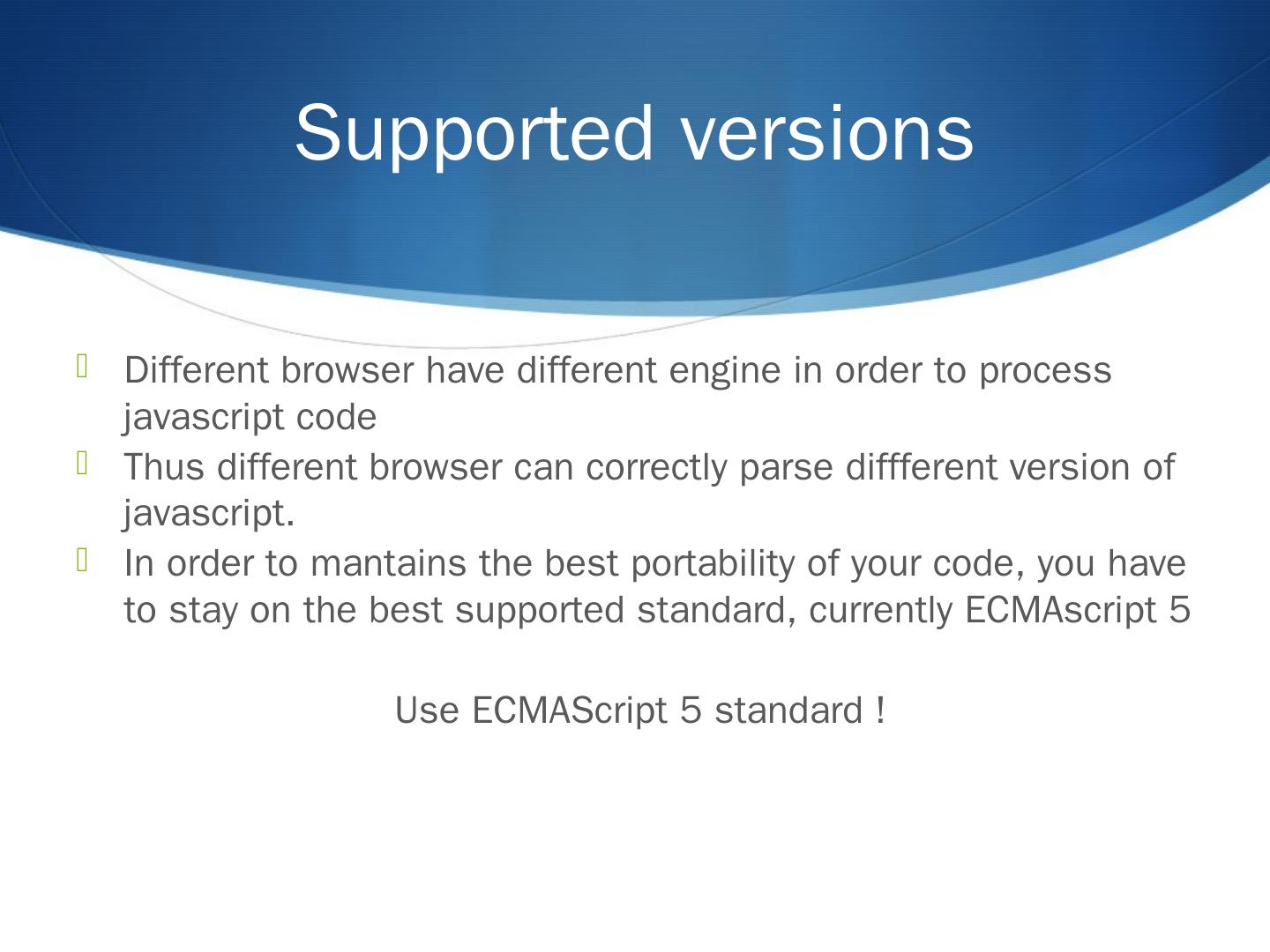 Supported versions

- Different browser have different engine in order to process javascript code
- Thus different browser can correctly parse diffferent version of javascript.
- In order to mantains the best portability of your code, you have to stay on the best supported standard, currently ECMAscript 5

Use ECMAScript 5 standard !